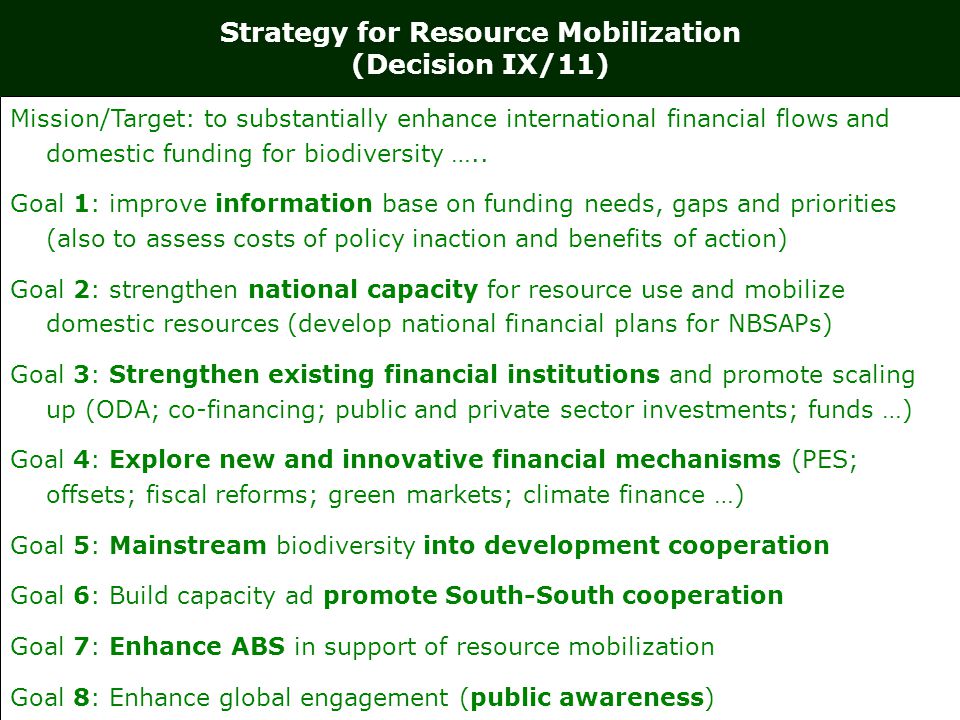 Strategy for Resource Mobilization
(Decision IX/11)

Mission/Target: to substantially enhance international financial flows and domestic funding for biodiversity …..

Goal 1: improve information base on funding needs, gaps and priorities (also to assess costs of policy inaction and benefits of action)

Goal 2: strengthen national capacity for resource use and mobilize domestic resources (develop national financial plans for NBSAPs)

Goal 3: Strengthen existing financial institutions and promote scaling up (ODA; co-financing; public and private sector investments; funds …)

Goal 4: Explore new and innovative financial mechanisms (PES; offsets; fiscal reforms; green markets; climate finance …)

Goal 5: Mainstream biodiversity into development cooperation

Goal 6: Build capacity ad promote South-South cooperation

Goal 7: Enhance ABS in support of resource mobilization

Goal 8: Enhance global engagement (public awareness)